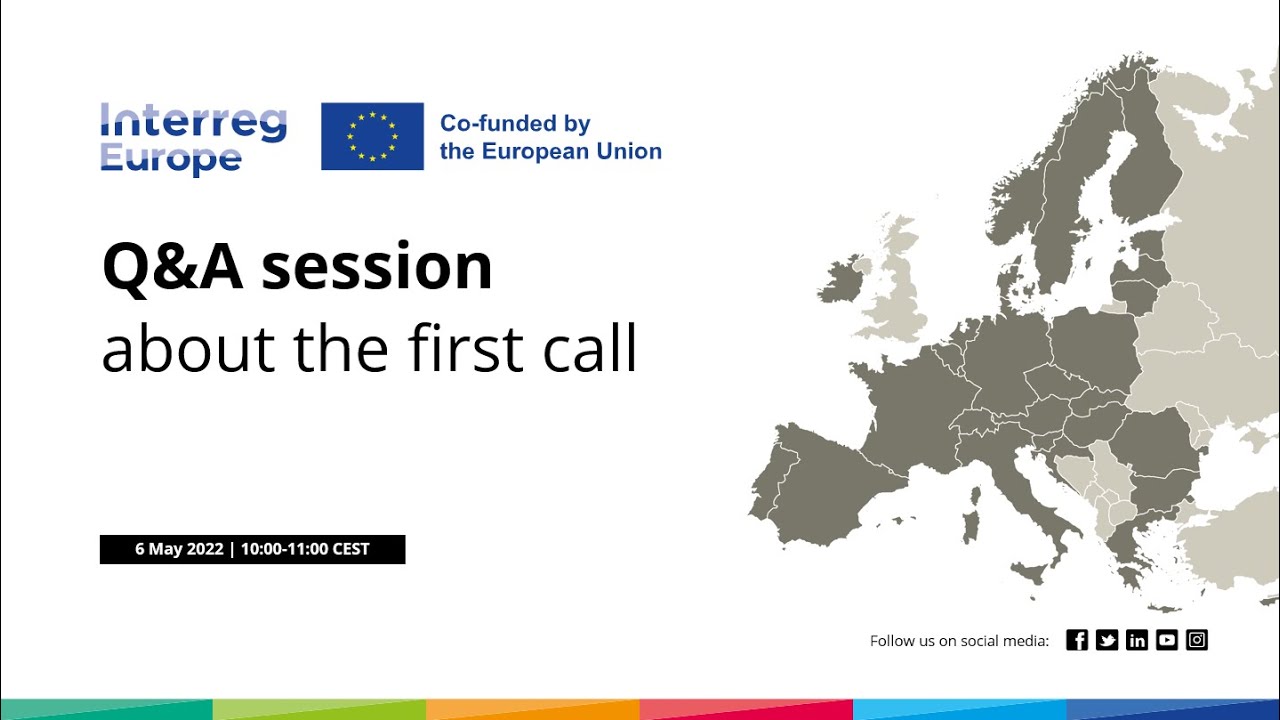 Interreg Europe

Co-funded by the European Union

Q&A session
about the first call

6 May 2022 | 10:00-11:00 CEST

Follow us on social media: